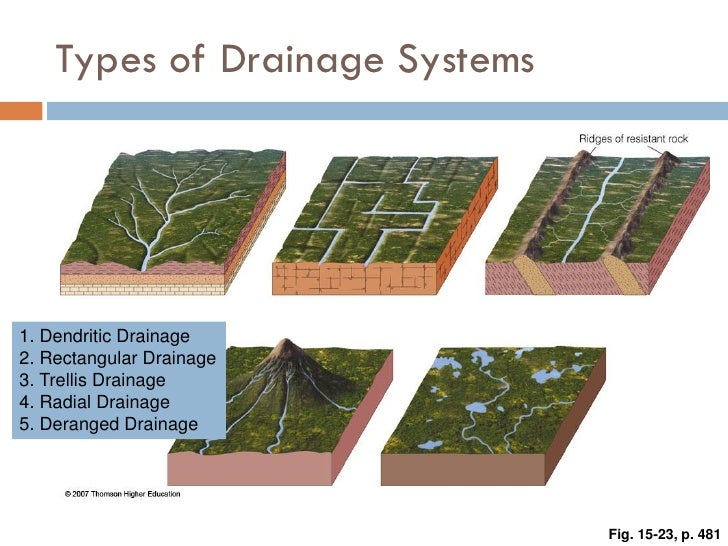 Types of Drainage Systems

Ridges of resistant rock

1. Dendritic Drainage
2. Rectangular Drainage
3. Trellis Drainage
4. Radial Drainage
5. Deranged Drainage

© 2007 Thomson Higher Education

Fig. 15-23, p. 481